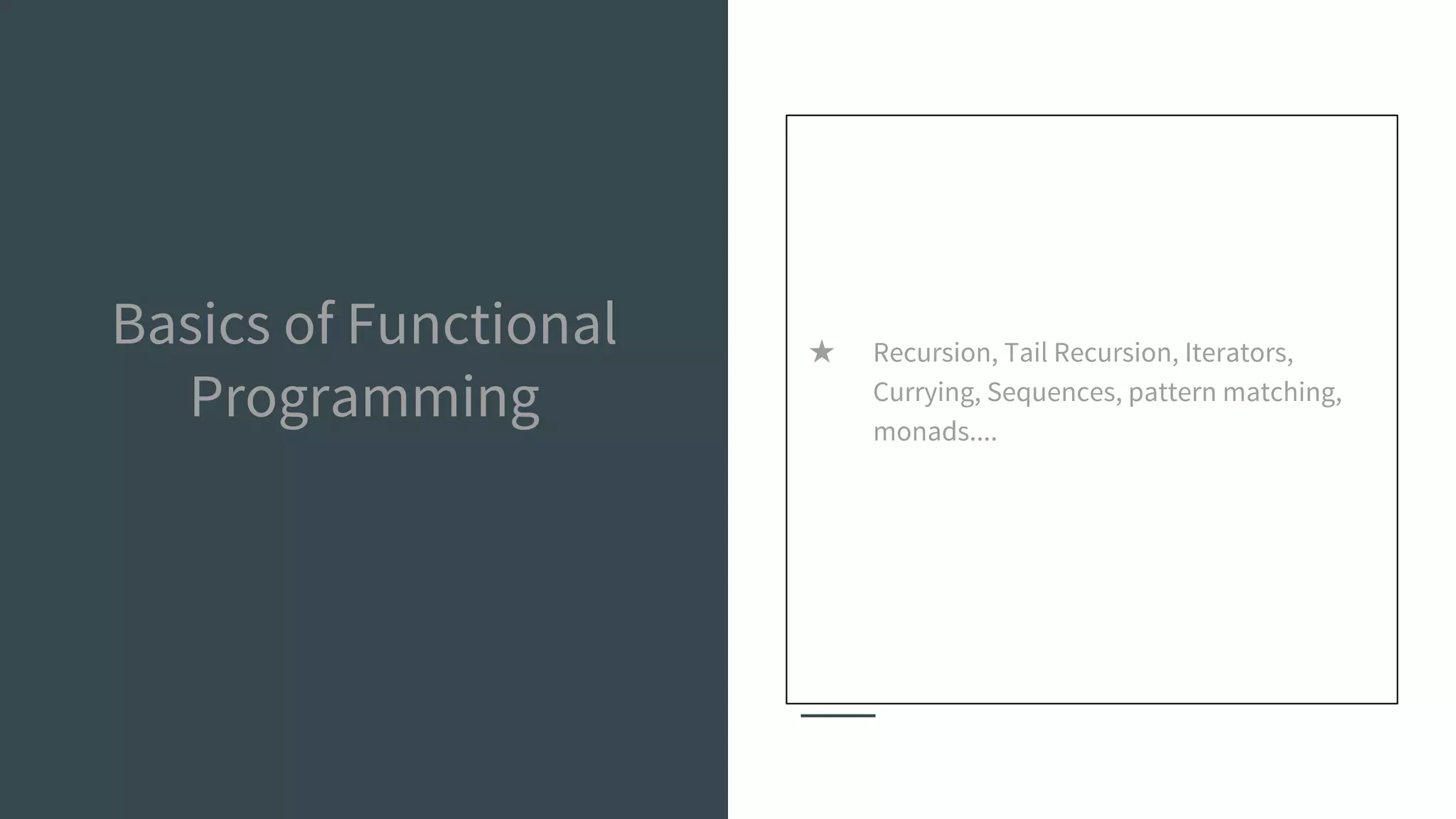 Basics of Functional Programming

★ Recursion, Tail Recursion, Iterators, Currying, Sequences, pattern matching, monads....